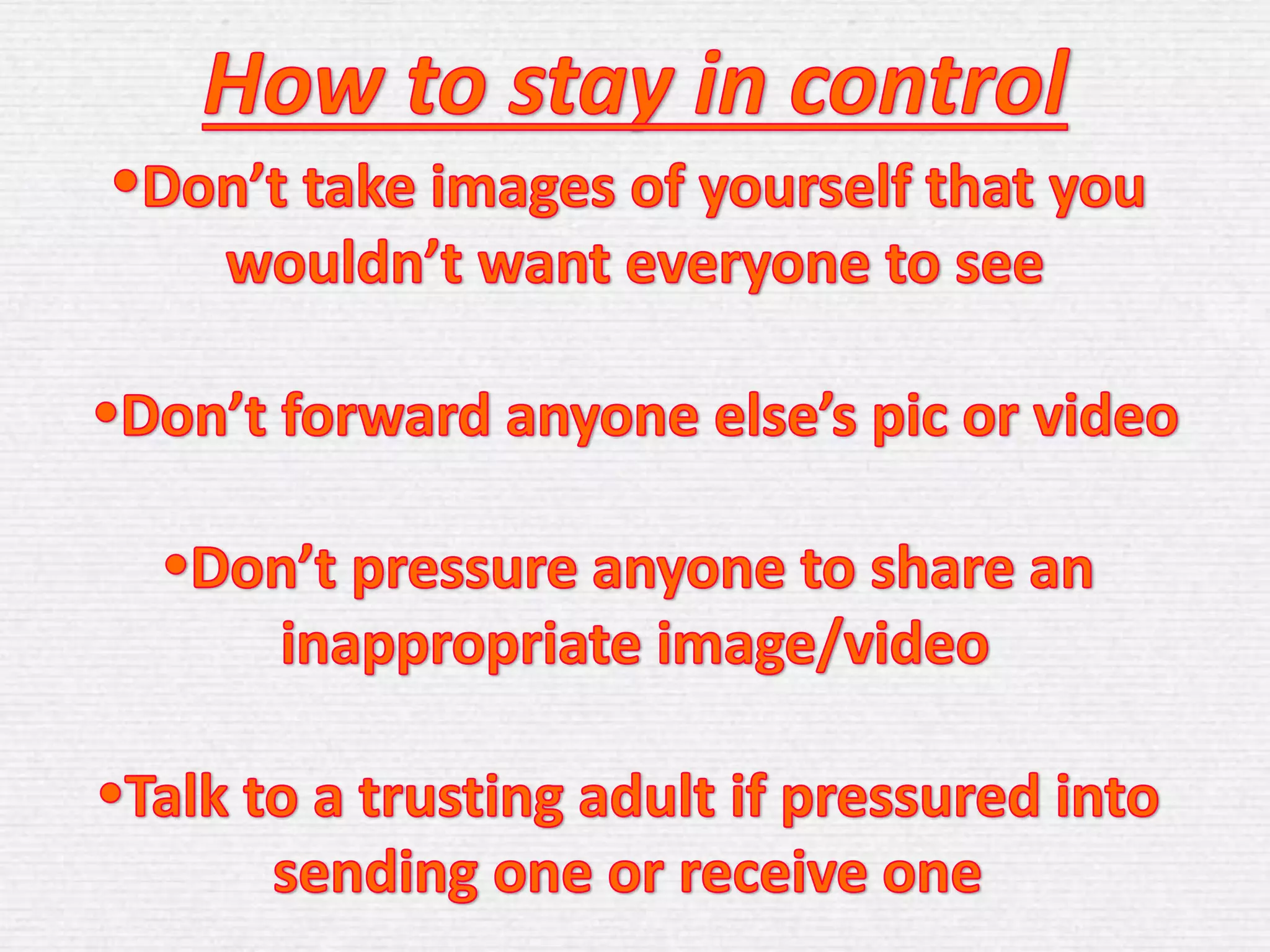 How to stay in control

•Don’t take images of yourself that you wouldn’t want everyone to see

•Don’t forward anyone else’s pic or video

•Don’t pressure anyone to share an inappropriate image/video

•Talk to a trusting adult if pressured into sending one or receive one